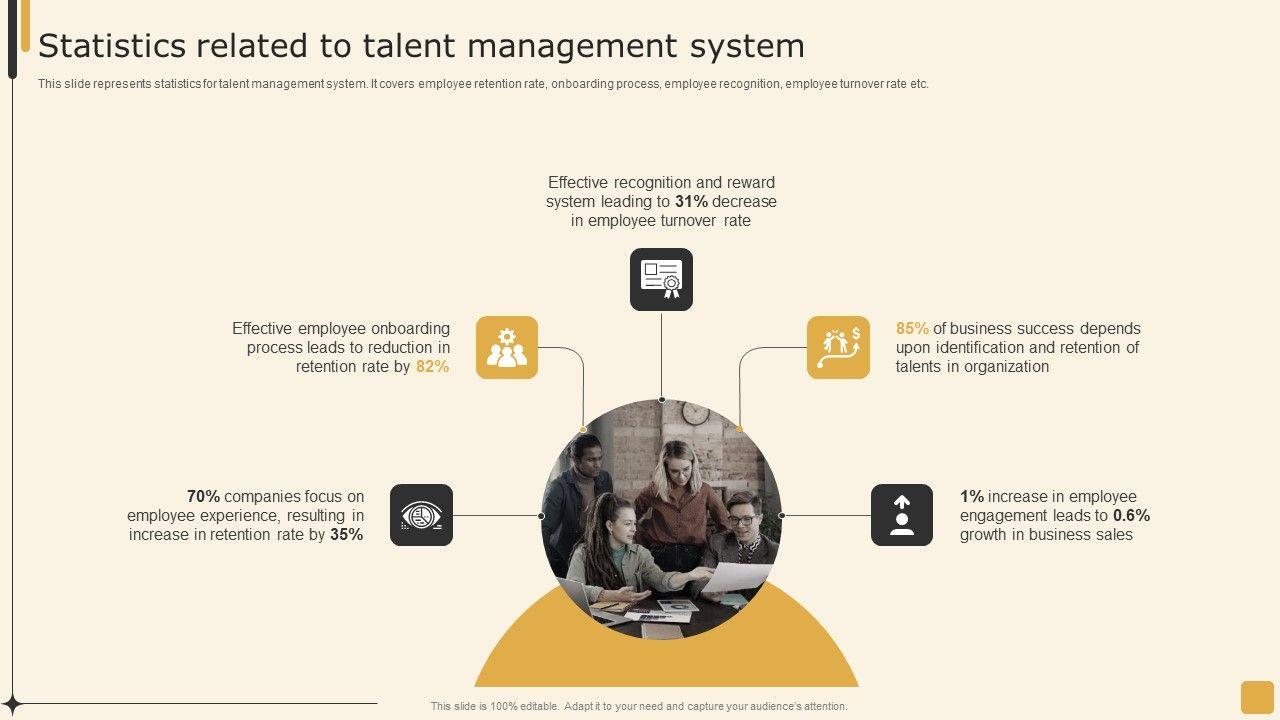 Statistics related to talent management system

This slide represents statistics for talent management system. It covers employee retention rate, onboarding process, employee recognition, employee turnover rate etc.

Effective recognition and reward system leading to 31% decrease in employee turnover rate

Effective employee onboarding process leads to reduction in retention rate by 82%

85% of business success depends upon identification and retention of talents in organization

70% companies focus on employee experience, resulting in increase in retention rate by 35%

1% increase in employee engagement leads to 0.6% growth in business sales

This slide is 100% editable. Adapt it to your need and capture your audience's attention.